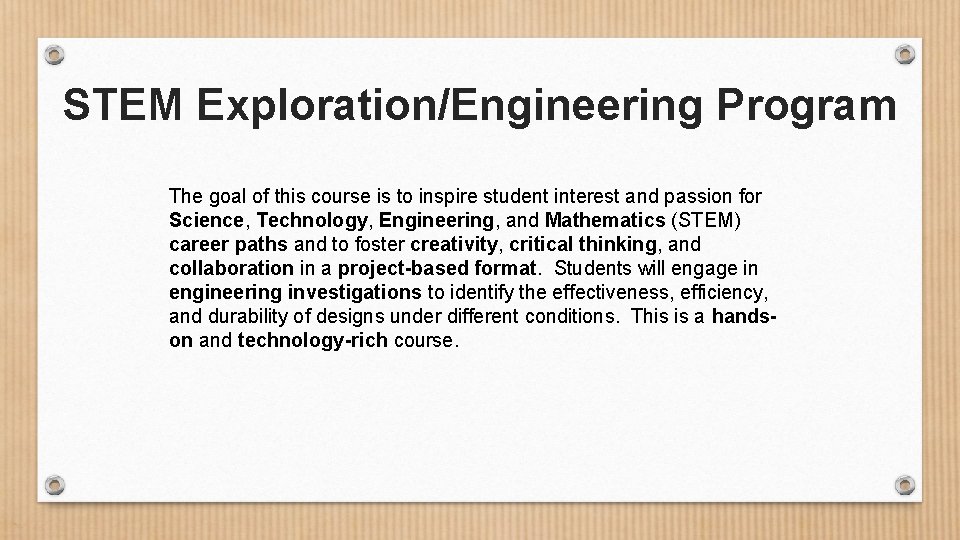 STEM Exploration/Engineering Program

The goal of this course is to inspire student interest and passion for Science, Technology, Engineering, and Mathematics (STEM) career paths and to foster creativity, critical thinking, and collaboration in a project-based format. Students will engage in engineering investigations to identify the effectiveness, efficiency, and durability of designs under different conditions. This is a hands-on and technology-rich course.